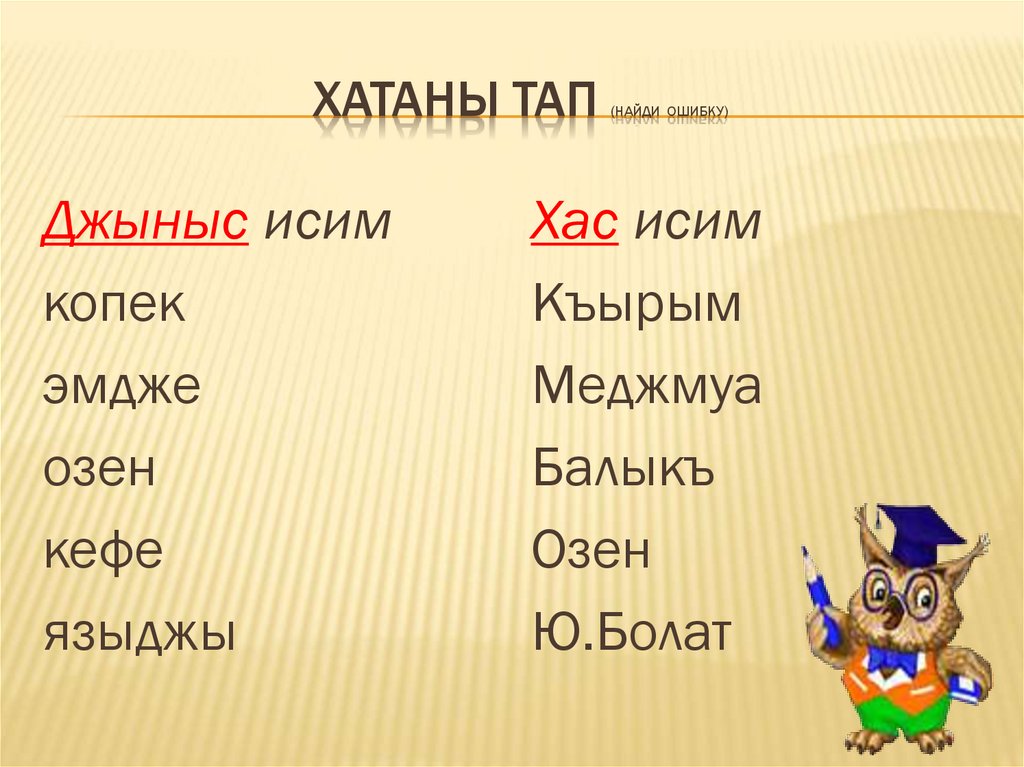 ХАТАНЫ ТАП (НАЙДИ ОШИБКУ)

Джыныс исим
копек
эмдже
озен
кефе
языджы

Хас исим
Къырым
Меджмуа
Балыкъ
Озен
Ю.Болат